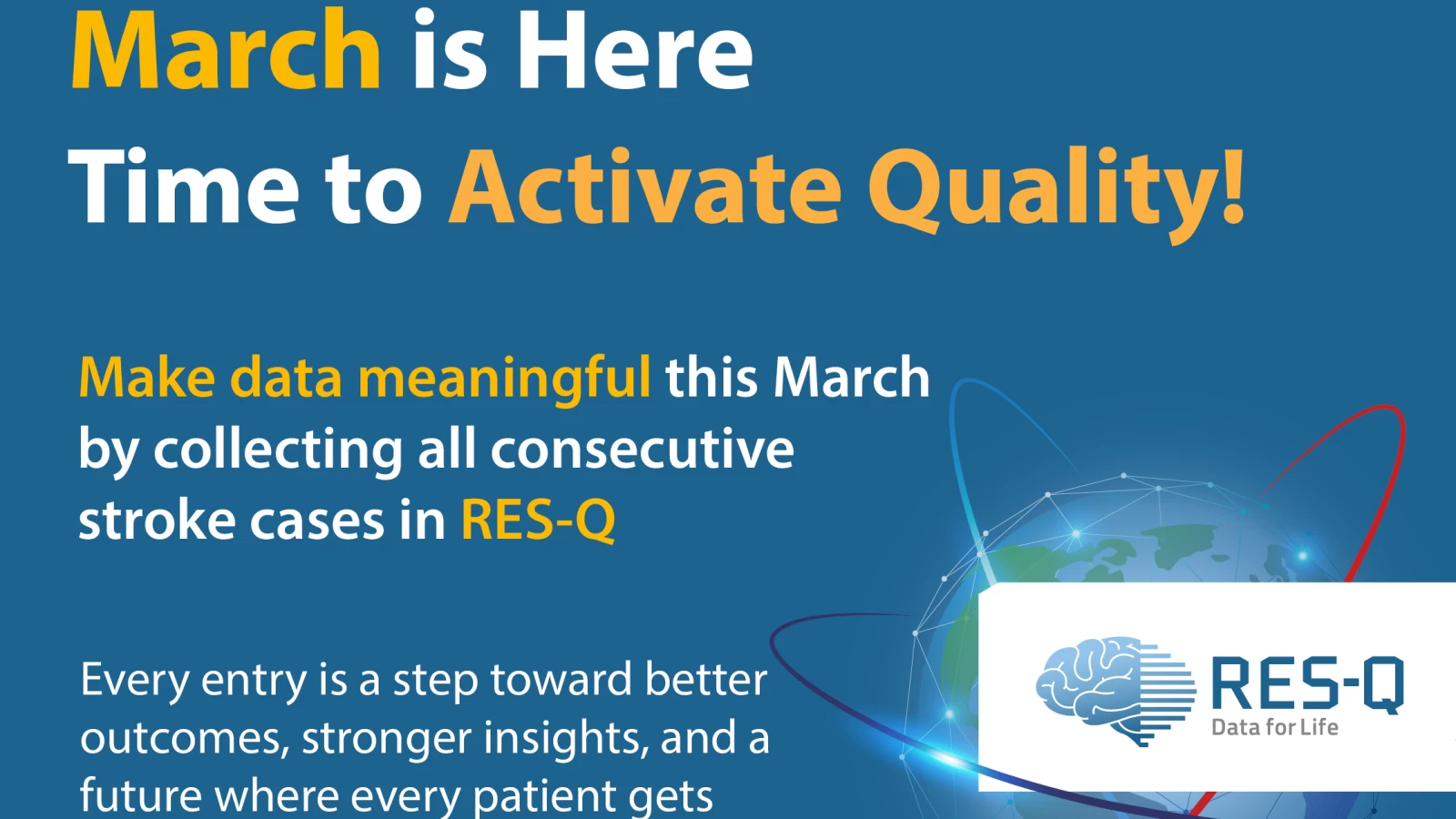 March is Here
Time to Activate Quality!

Make data meaningful this March by collecting all consecutive stroke cases in RES-Q

Every entry is a step toward better outcomes, stronger insights, and a future where every patient gets

RES-Q
Data for Life